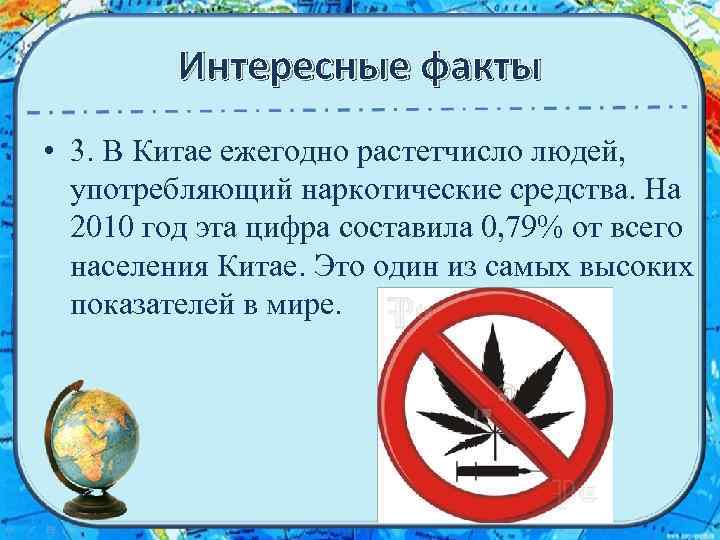 Интересные факты

• 3. В Китае ежегодно растетчисло людей, употребляющий наркотические средства. На 2010 год эта цифра составила 0,79% от всего населения Китае. Это один из самых высоких показателей в мире.